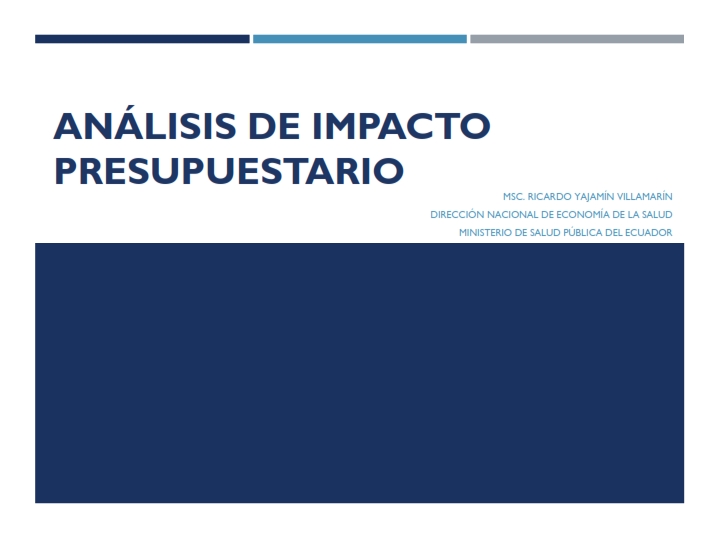 ANÁLISIS DE IMPACTO PRESUPUESTARIO

MSC. RICARDO YAJAMÍN VILLAMARÍN
DIRECCIÓN NACIONAL DE ECONOMÍA DE LA SALUD
MINISTERIO DE SALUD PÚBLICA DEL ECUADOR